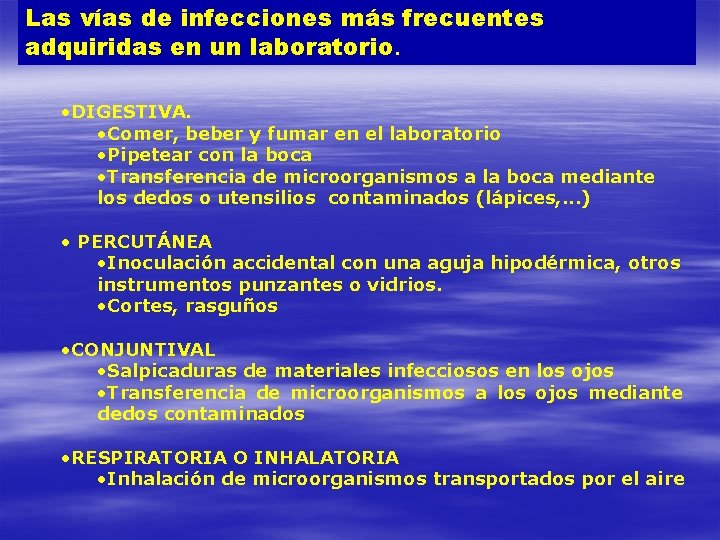 Las vías de infecciones más frecuentes adquiridas en un laboratorio.

•DIGESTIVA.
•Comer, beber y fumar en el laboratorio
•Pipetear con la boca
•Transferencia de microorganismos a la boca mediante los dedos o utensilios contaminados (lápices,...)

• PERCUTÁNEA
•Inoculación accidental con una aguja hipodérmica, otros instrumentos punzantes o vidrios.
•Cortes, rasguños

•CONJUNTIVAL
•Salpicaduras de materiales infecciosos en los ojos
•Transferencia de microorganismos a los ojos mediante dedos contaminados

•RESPIRATORIA O INHALATORIA
•Inhalación de microorganismos transportados por el aire